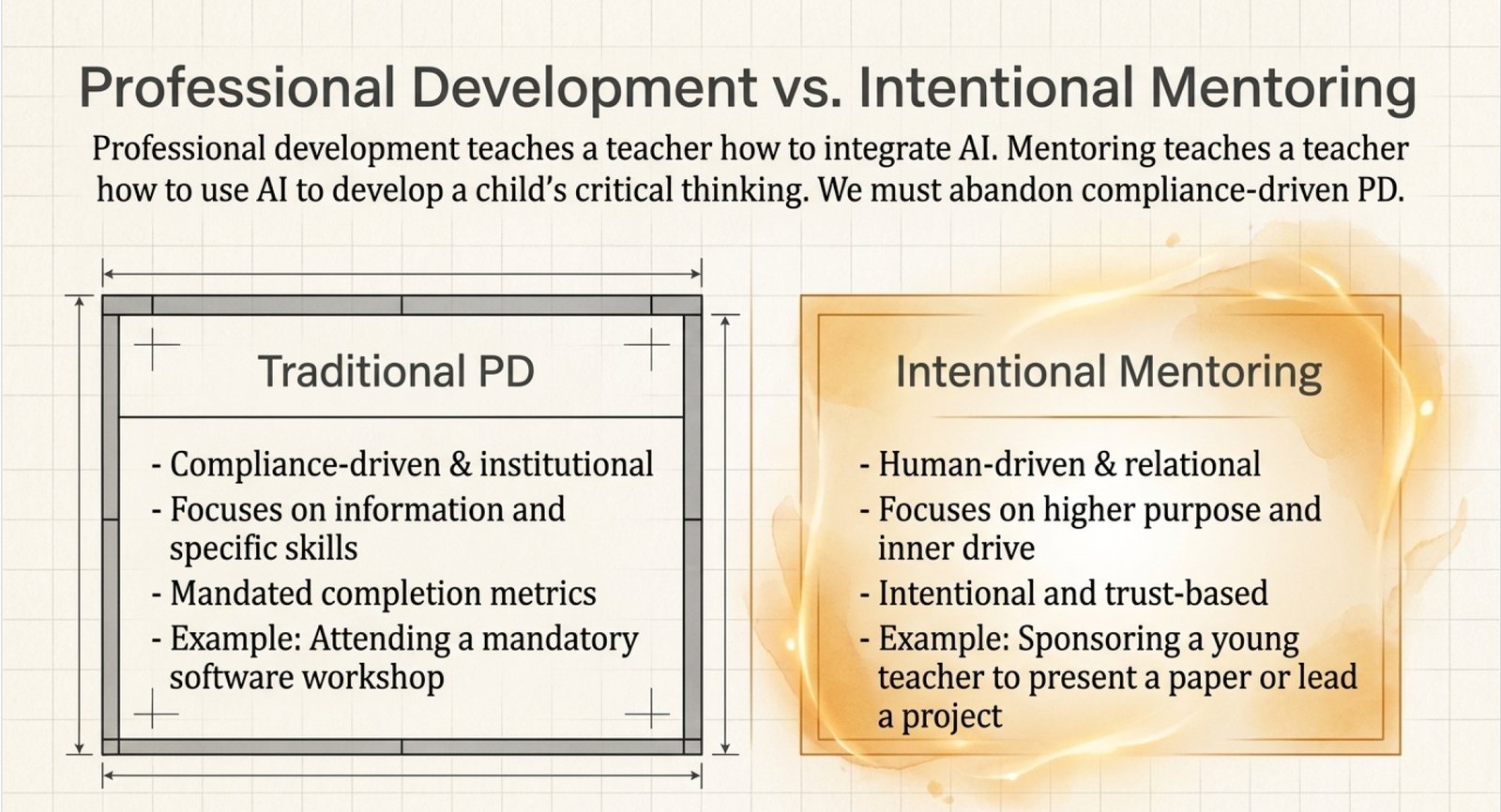 Professional Development vs. Intentional Mentoring

Professional development teaches a teacher how to integrate AI. Mentoring teaches a teacher how to use AI to develop a child's critical thinking. We must abandon compliance-driven PD.

Traditional PD

- Compliance-driven & institutional
- Focuses on information and specific skills
- Mandated completion metrics
- Example: Attending a mandatory software workshop

Intentional Mentoring

- Human-driven & relational
- Focuses on higher purpose and inner drive
- Intentional and trust-based
- Example: Sponsoring a young teacher to present a paper or lead a project